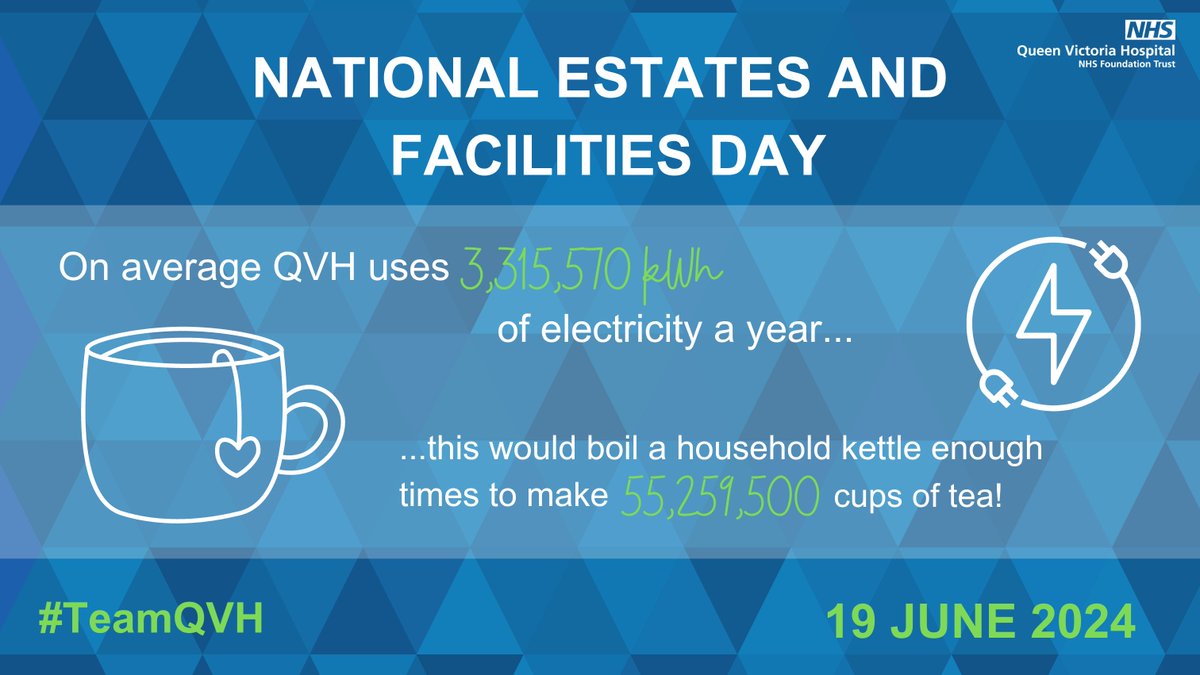 NHS
Queen Victoria Hospital
NHS Foundation Trust

NATIONAL ESTATES AND FACILITIES DAY

On average QVH uses 3,315,570 kWh of electricity a year...

...this would boil a household kettle enough times to make 55,259,500 cups of tea!

#TeamQVH

19 JUNE 2024